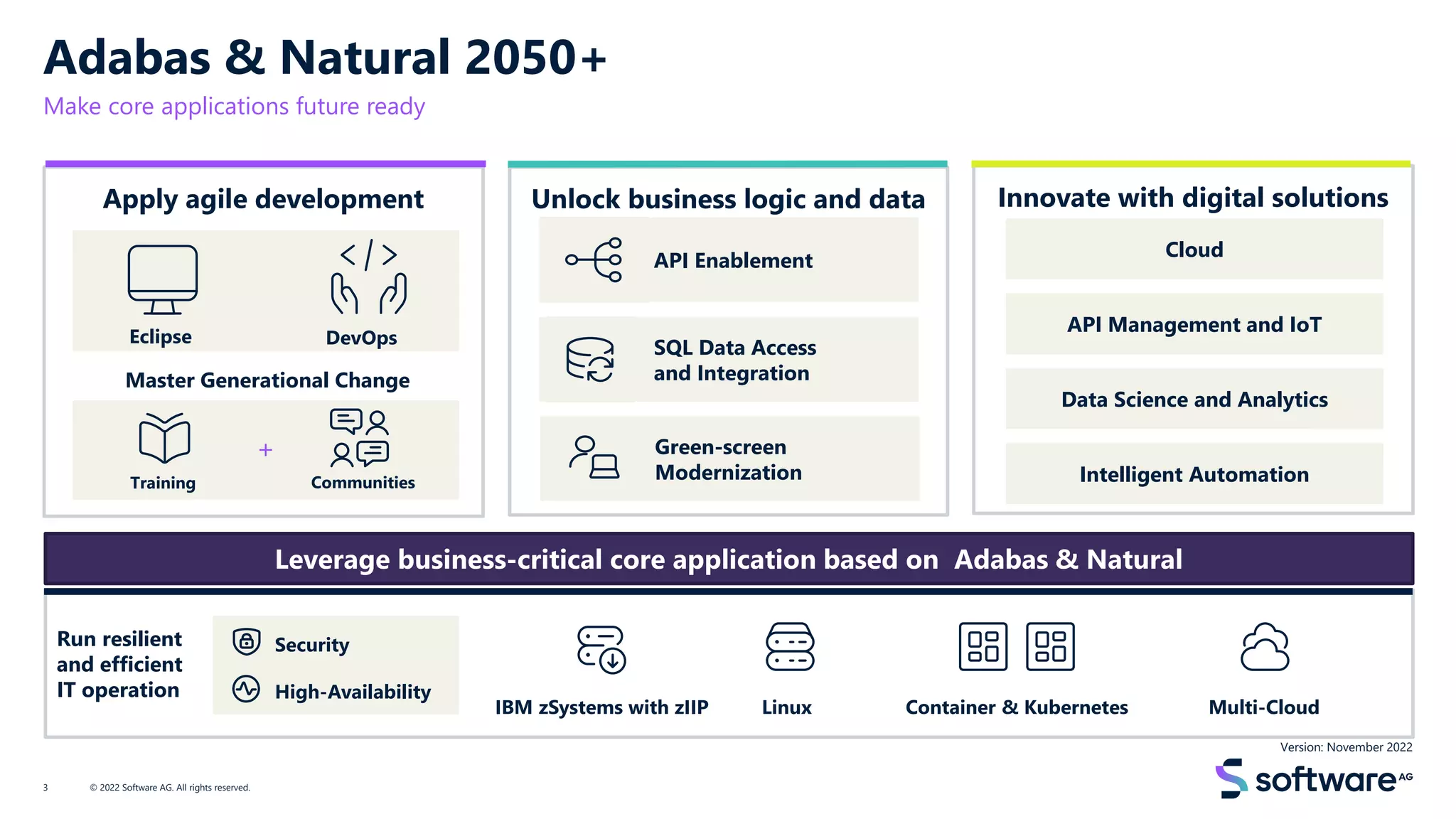 Adabas & Natural 2050+

Make core applications future ready

Apply agile development

Eclipse

DevOps

Master Generational Change

Training

+

Communities

Unlock business logic and data

API Enablement

SQL Data Access and Integration

Green-screen Modernization

Innovate with digital solutions

Cloud

API Management and IoT

Data Science and Analytics

Intelligent Automation

Leverage business-critical core application based on Adabas & Natural

Run resilient and efficient IT operation

Security

High-Availability

IBM zSystems with zIIP

Linux

Container & Kubernetes

Multi-Cloud

Version: November 2022

3

© 2022 Software AG. All rights reserved.

software AG